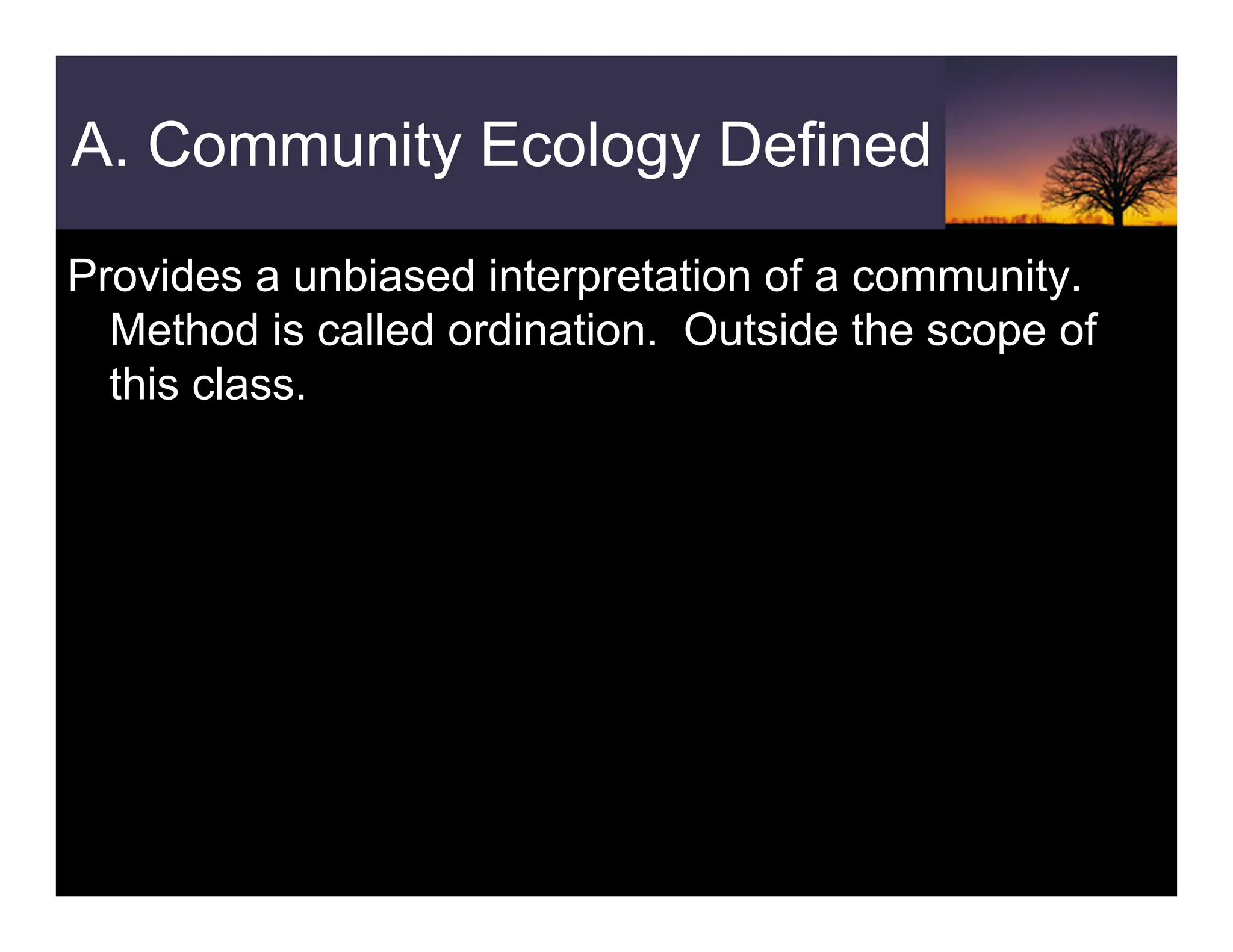 A. Community Ecology Defined

Provides a unbiased interpretation of a community. Method is called ordination. Outside the scope of this class.